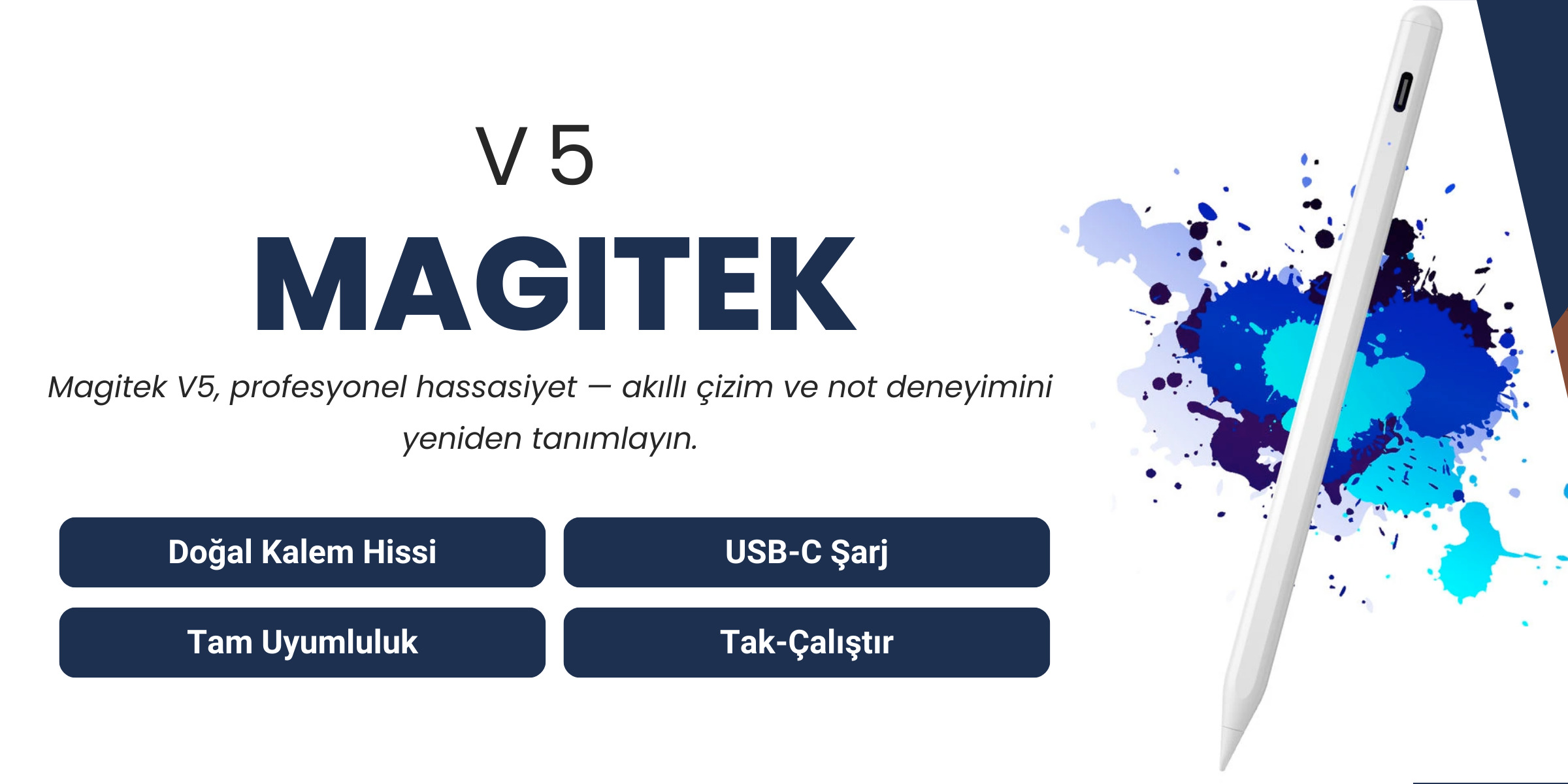 V 5
MAGITEK

Magitek V5, profesyonel hassasiyet — akıllı çizim ve not deneyimini yeniden tanımlayın.

Doğal Kalem Hissi

USB-C Şarj

Tam Uyumluluk

Tak-Çalıştır